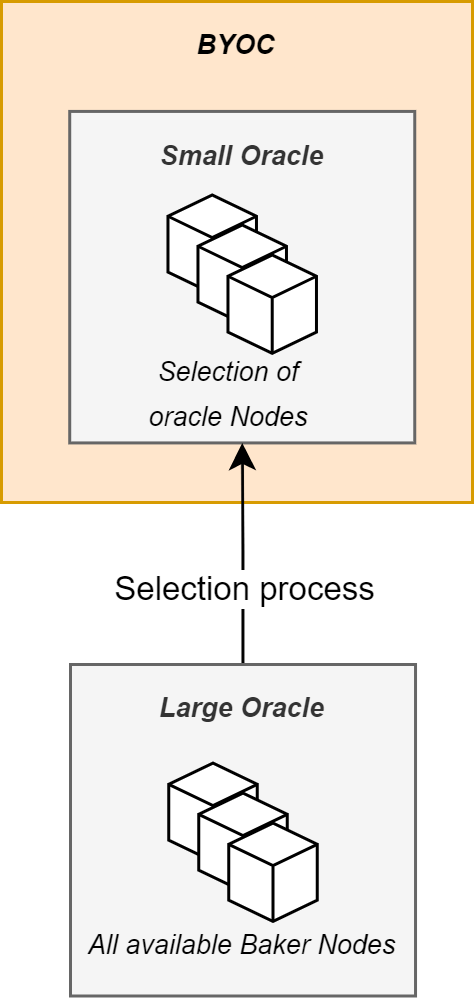 BYOC

Small Oracle

Selection of oracle Nodes

Selection process

Large Oracle

All available Baker Nodes